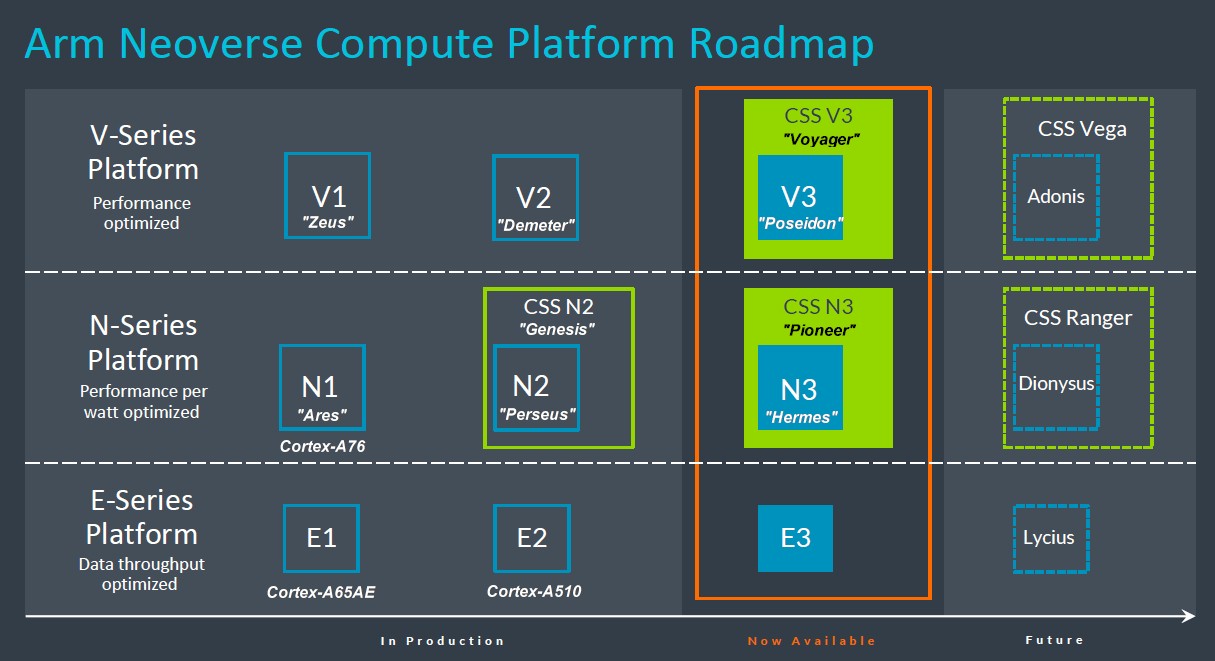 Arm Neoverse Compute Platform Roadmap

V-Series Platform
Performance optimized

V1
"Zeus"

V2
"Demeter"

CSS V3
"Voyager"
V3
"Poseidon"

CSS Vega
Adonis

N-Series Platform
Performance per watt optimized

N1
"Ares"
Cortex-A76

CSS N2
"Genesis"
N2
"Perseus"

CSS N3
"Pioneer"
N3
"Hermes"

CSS Ranger
Dionysus

E-Series Platform
Data throughput optimized

E1
Cortex-A65AE

E2
Cortex-A510

E3

Lycius

In Production

Now Available

Future